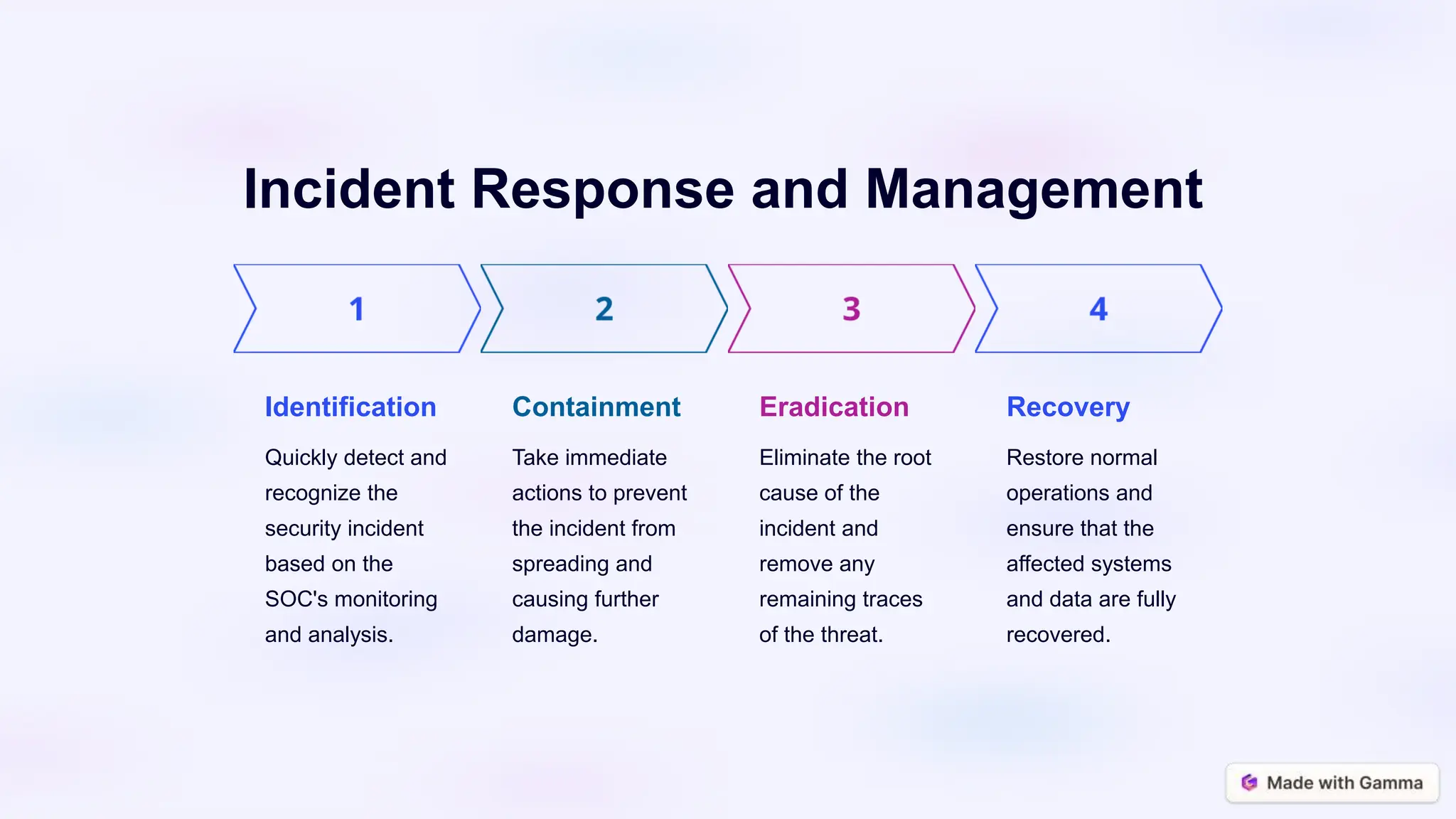 Incident Response and Management

1

Identification

Quickly detect and recognize the security incident based on the SOC's monitoring and analysis.

2

Containment

Take immediate actions to prevent the incident from spreading and causing further damage.

3

Eradication

Eliminate the root cause of the incident and remove any remaining traces of the threat.

4

Recovery

Restore normal operations and ensure that the affected systems and data are fully recovered.

Made with Gamma